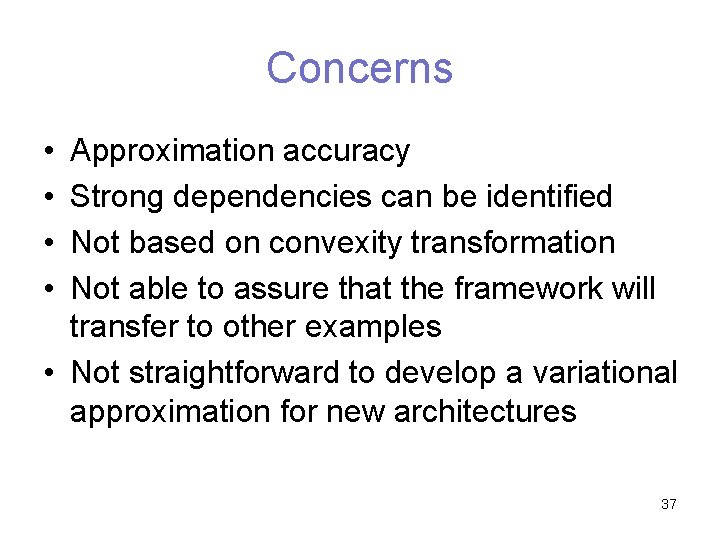 Concerns

• Approximation accuracy
• Strong dependencies can be identified
• Not based on convexity transformation
• Not able to assure that the framework will transfer to other examples
• Not straightforward to develop a variational approximation for new architectures

37